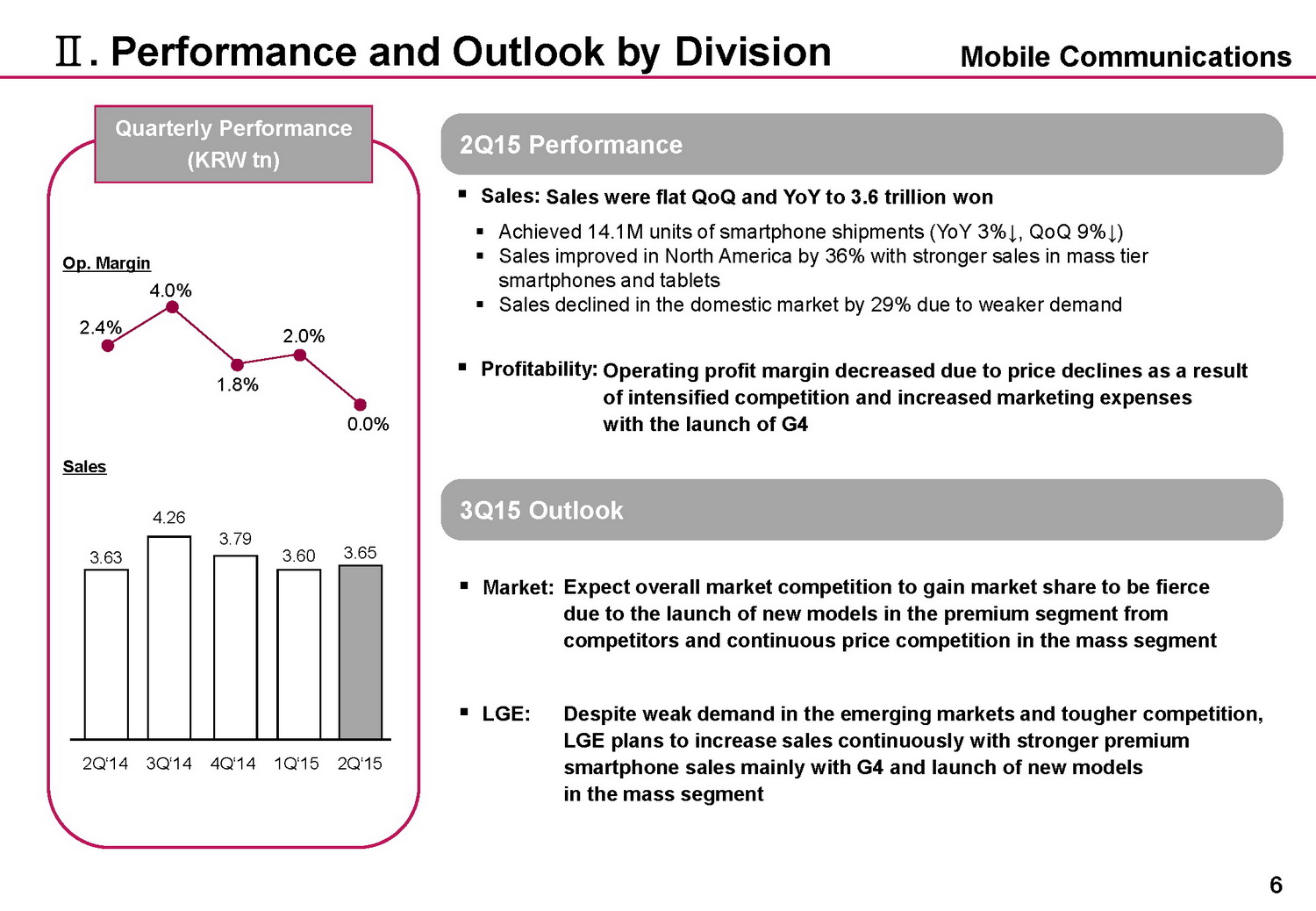 Ⅱ. Performance and Outlook by Division

Mobile Communications

Quarterly Performance (KRW tn)

Op. Margin

2.4%
4.0%
1.8%
2.0%
0.0%

Sales

3.63
4.26
3.79
3.60
3.65

2Q'14 3Q'14 4Q'14 1Q'15 2Q'15

2Q15 Performance

▪ Sales: Sales were flat QoQ and YoY to 3.6 trillion won

▪ Achieved 14.1M units of smartphone shipments (YoY 3%↓, QoQ 9%↓)
▪ Sales improved in North America by 36% with stronger sales in mass tier smartphones and tablets
▪ Sales declined in the domestic market by 29% due to weaker demand

▪ Profitability: Operating profit margin decreased due to price declines as a result of intensified competition and increased marketing expenses with the launch of G4

3Q15 Outlook

▪ Market: Expect overall market competition to gain market share to be fierce due to the launch of new models in the premium segment from competitors and continuous price competition in the mass segment

▪ LGE: Despite weak demand in the emerging markets and tougher competition, LGE plans to increase sales continuously with stronger premium smartphone sales mainly with G4 and launch of new models in the mass segment

6